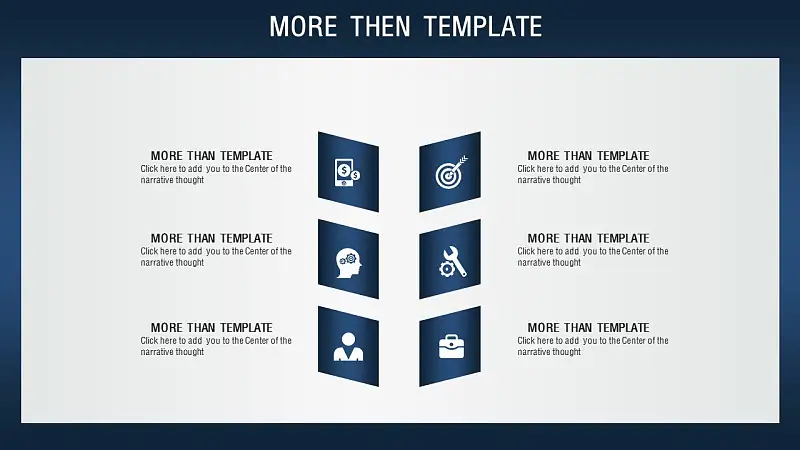 MORE THEN TEMPLATE

MORE THAN TEMPLATE
Click here to add you to the Center of the narrative thought

MORE THAN TEMPLATE
Click here to add you to the Center of the narrative thought

MORE THAN TEMPLATE
Click here to add you to the Center of the narrative thought

MORE THAN TEMPLATE
Click here to add you to the Center of the narrative thought

MORE THAN TEMPLATE
Click here to add you to the Center of the narrative thought

MORE THAN TEMPLATE
Click here to add you to the Center of the narrative thought